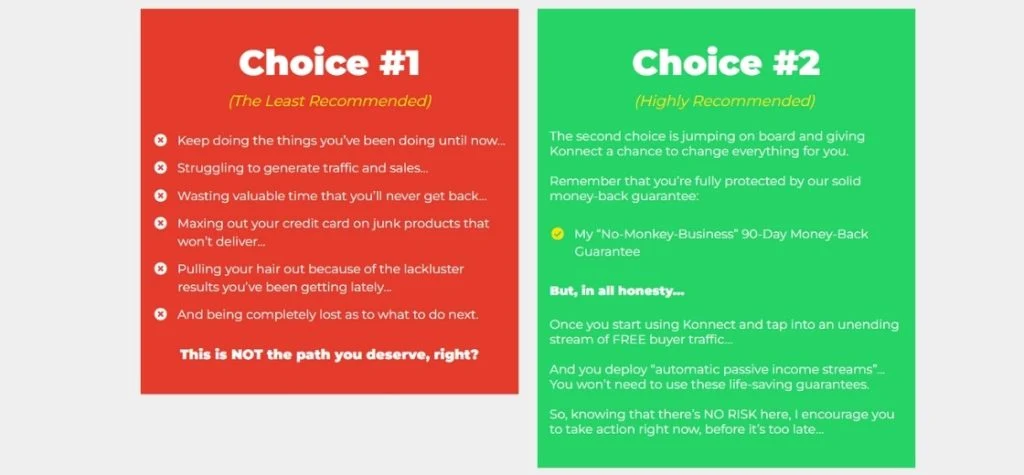 Choice #1

(The Least Recommended)

Keep doing the things you've been doing until now...

Struggling to generate traffic and sales...

Wasting valuable time that you'll never get back...

Maxing out your credit card on junk products that won't deliver...

Pulling your hair out because of the lackluster results you've been getting lately...

And being completely lost as to what to do next.

This is NOT the path you deserve, right?

Choice #2

(Highly Recommended)

The second choice is jumping on board and giving Konnect a chance to change everything for you.

Remember that you're fully protected by our solid money-back guarantee:

My "No-Monkey-Business" 90-Day Money-Back Guarantee

But, in all honesty...

Once you start using Konnect and tap into an unending stream of FREE buyer traffic...

And you deploy "automatic passive income streams"... You won't need to use these life-saving guarantees.

So, knowing that there's NO RISK here, I encourage you to take action right now, before it's too late...